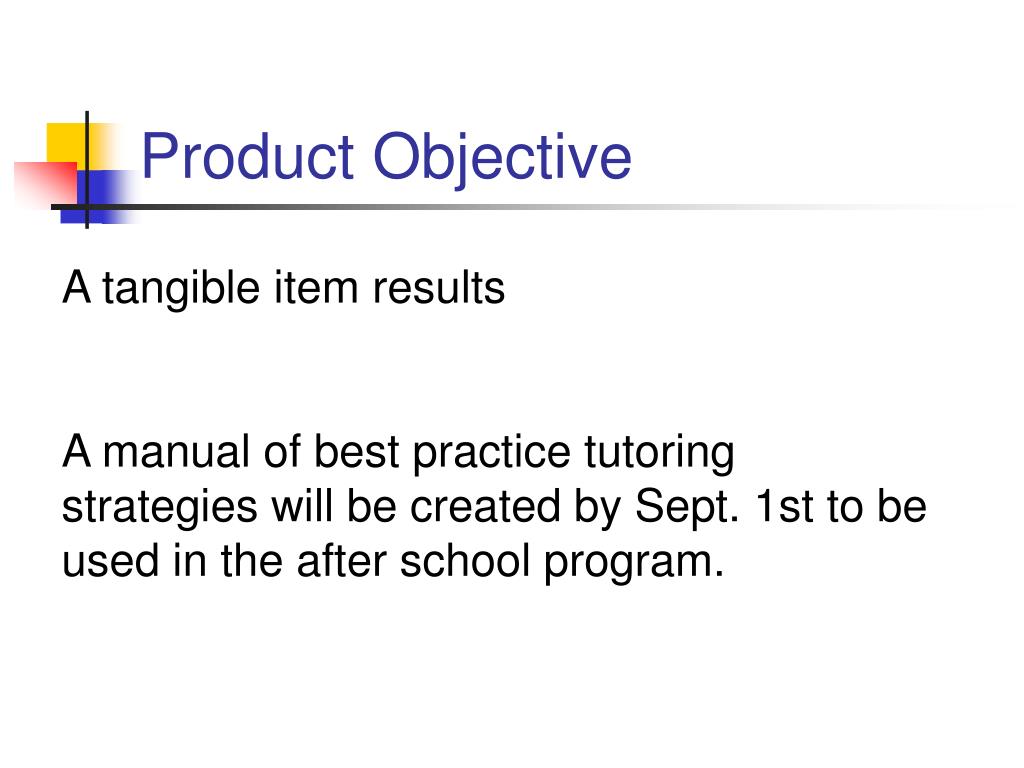 Product Objective

A tangible item results

A manual of best practice tutoring strategies will be created by Sept. 1st to be used in the after school program.